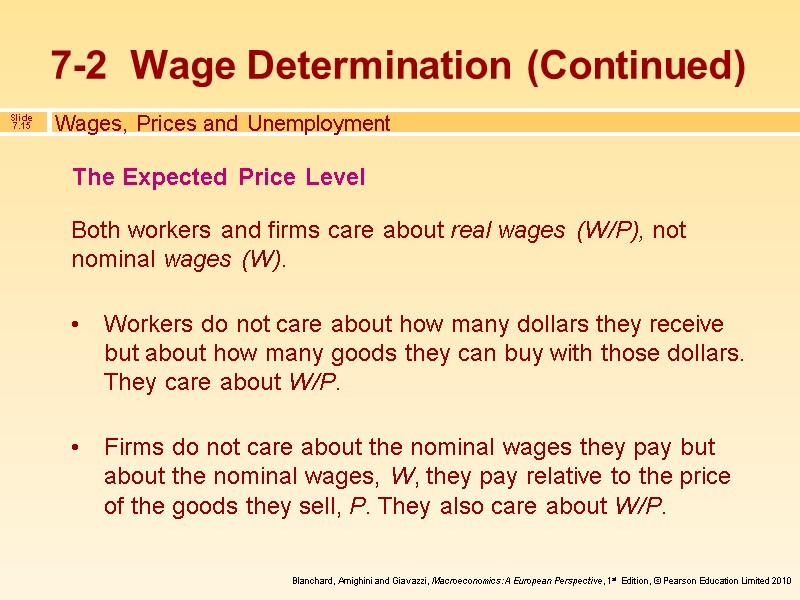 7-2 Wage Determination (Continued)

Slide 7.15

Wages, Prices and Unemployment

The Expected Price Level

Both workers and firms care about real wages (W/P), not nominal wages (W).

• Workers do not care about how many dollars they receive but about how many goods they can buy with those dollars. They care about W/P.

• Firms do not care about the nominal wages they pay but about the nominal wages, W, they pay relative to the price of the goods they sell, P. They also care about W/P.

Blanchard, Amighini and Giavazzi, Macroeconomics: A European Perspective, 1st Edition, © Pearson Education Limited 2010